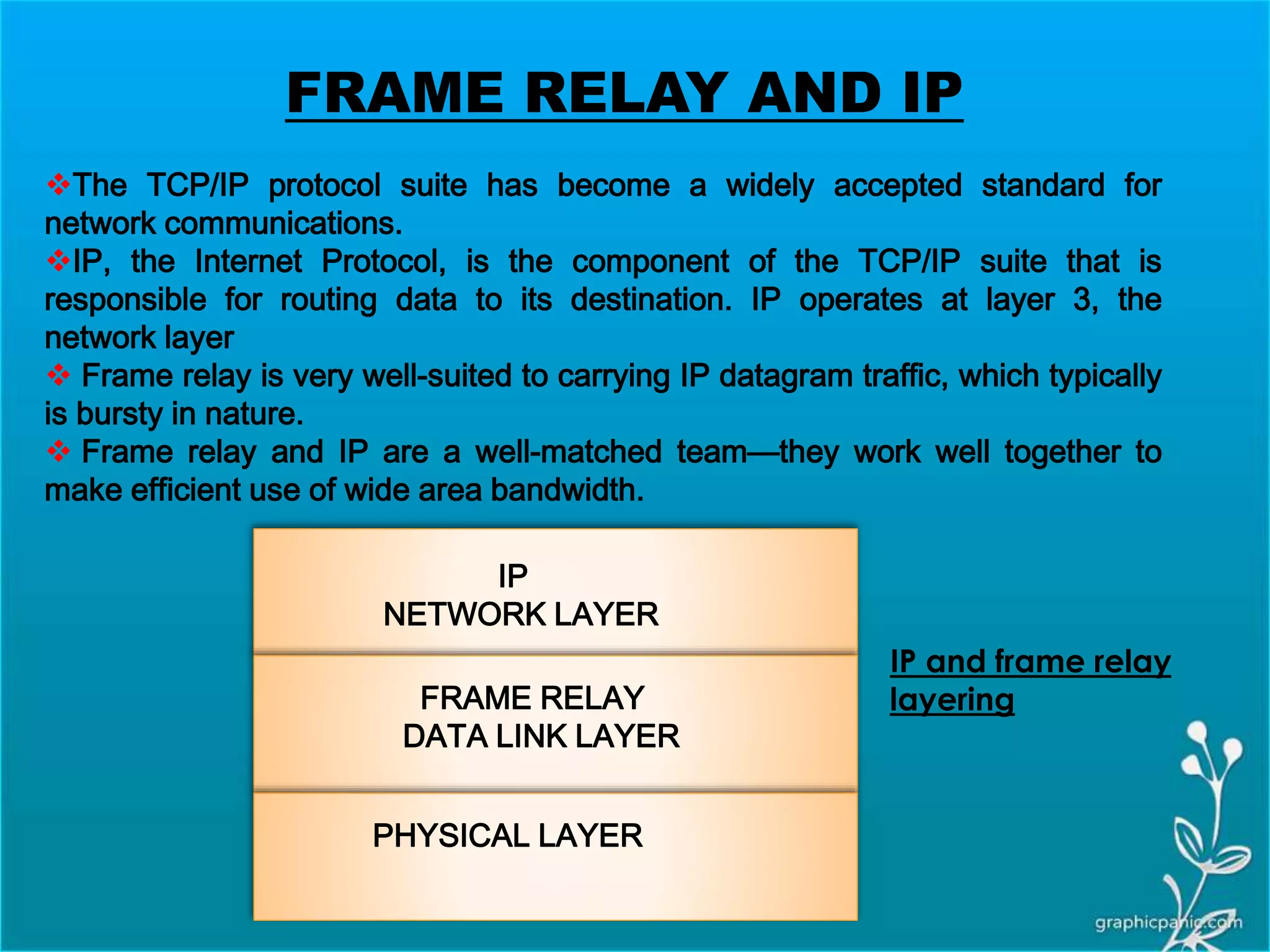 FRAME RELAY AND IP

❖The TCP/IP protocol suite has become a widely accepted standard for network communications.
❖IP, the Internet Protocol, is the component of the TCP/IP suite that is responsible for routing data to its destination. IP operates at layer 3, the network layer
❖ Frame relay is very well-suited to carrying IP datagram traffic, which typically is bursty in nature.
❖ Frame relay and IP are a well-matched team—they work well together to make efficient use of wide area bandwidth.

IP
NETWORK LAYER

FRAME RELAY
DATA LINK LAYER

PHYSICAL LAYER

IP and frame relay layering

graphicpanic.com